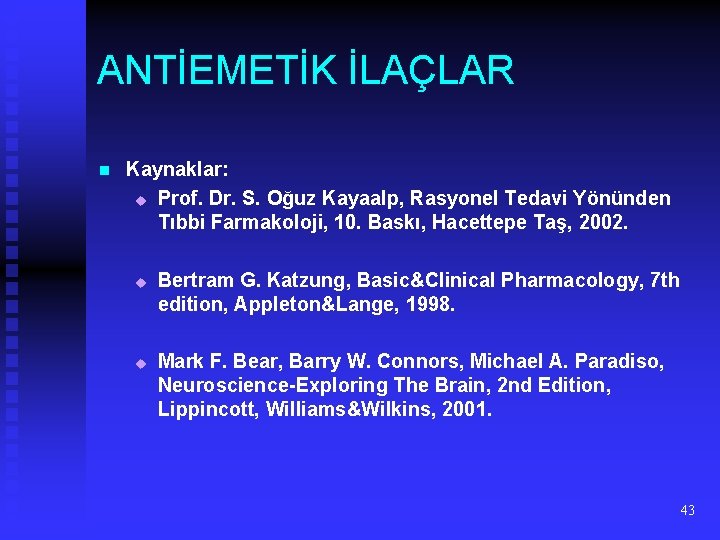 ANTİEMETİK İLAÇLAR

Kaynaklar:

Prof. Dr. S. Oğuz Kayaalp, Rasyonel Tedavi Yönünden Tıbbi Farmakoloji, 10. Baskı, Hacettepe Taş, 2002.

Bertram G. Katzung, Basic&Clinical Pharmacology, 7th edition, Appleton&Lange, 1998.

Mark F. Bear, Barry W. Connors, Michael A. Paradiso, Neuroscience-Exploring The Brain, 2nd Edition, Lippincott, Williams&Wilkins, 2001.

43